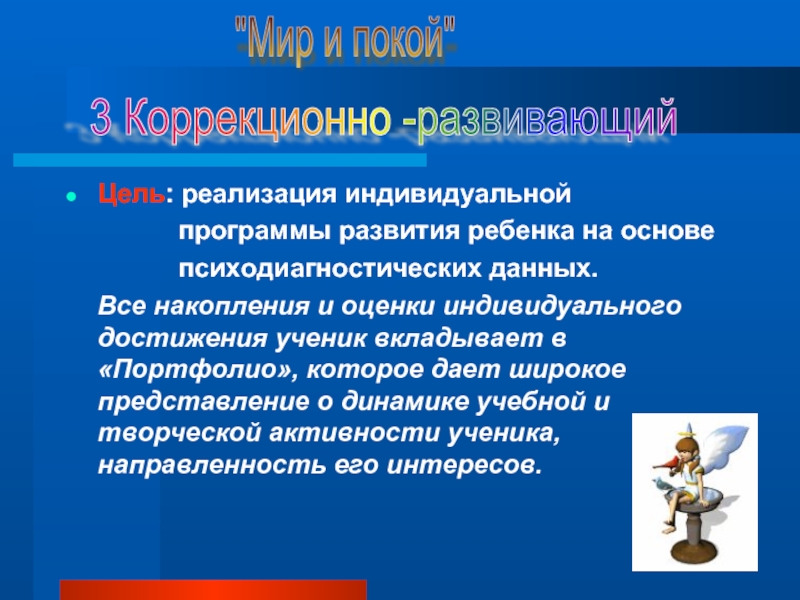 "Мир и покой"

3 Коррекционно -развивающий

Цель: реализация индивидуальной программы развития ребенка на основе психодиагностических данных.

Все накопления и оценки индивидуального достижения ученик вкладывает в «Портфолио», которое дает широкое представление о динамике учебной и творческой активности ученика, направленность его интересов.